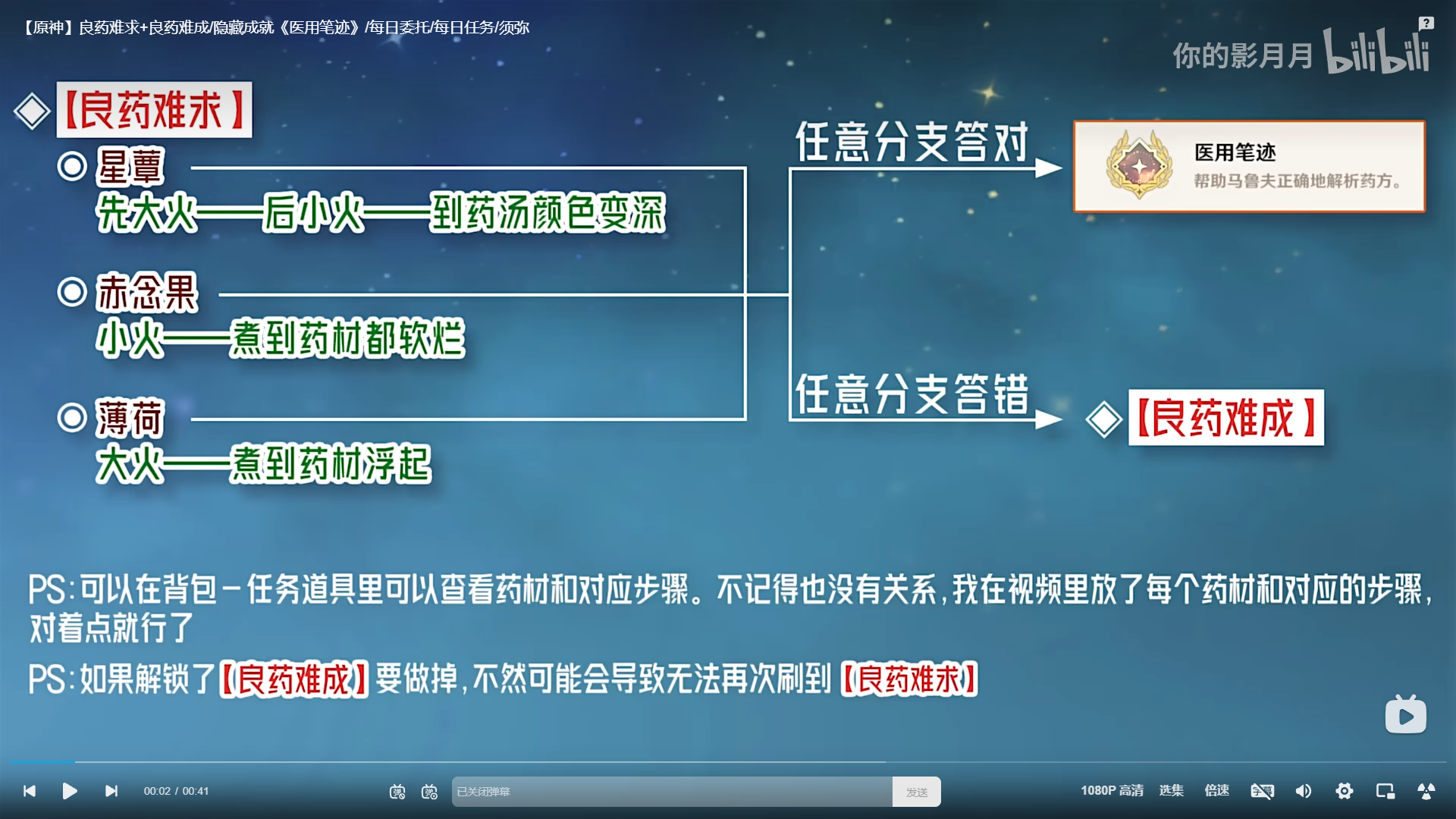 【原神】良药难求+良药难成/隐藏成就《医用笔迹》/每日委托/每日任务/须弥

你的影月月 bilibili

【良药难求】

星蕈
先大火——后小火——到药汤颜色变深

赤念果
小火——煮到药材都软烂

薄荷
大火——煮到药材浮起

任意分支答对

医用笔迹
帮助马鲁夫正确地解析药方。

任意分支答错

【良药难成】

PS:可以在背包-任务道具里可以查看药材和对应步骤。不记得也没有关系,我在视频里放了每个药材和对应的步骤,对着点就行了

PS:如果解锁了【良药难成】要做掉,不然可能会导致无法再次刷到【良药难求】

00:02 / 00:41

已关闭弹幕

发送

1080P 高清

选集

倍速